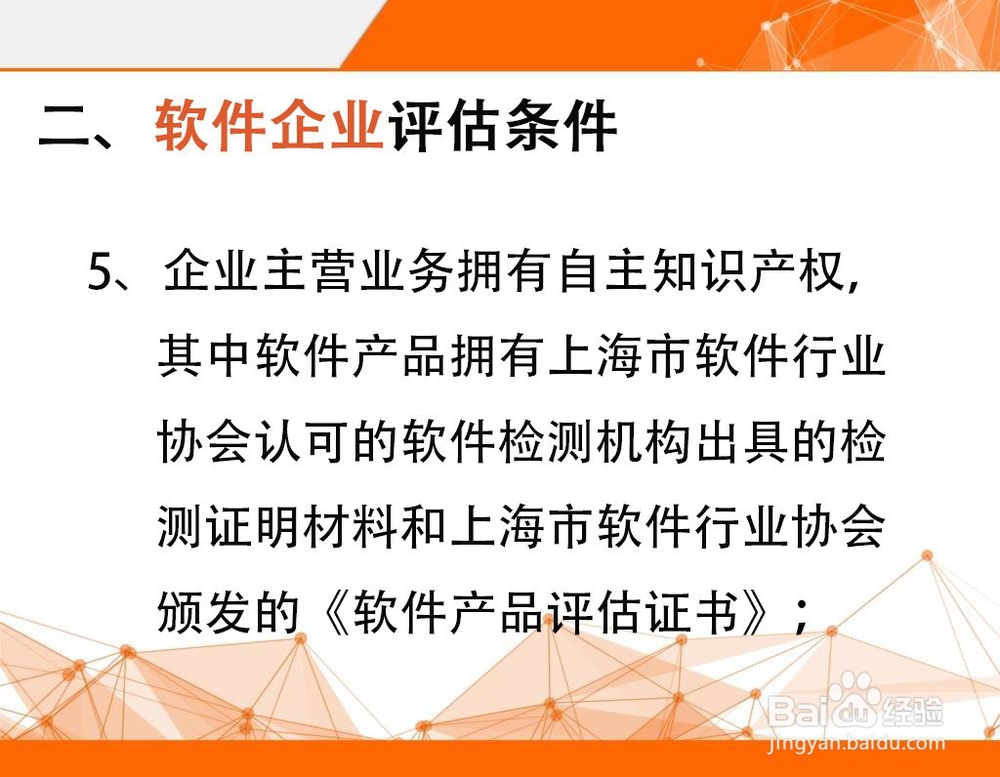 二、软件企业评估条件

5、企业主营业务拥有自主知识产权，其中软件产品拥有上海市软件行业协会认可的软件检测机构出具的检测证明材料和上海市软件行业协会颁发的《软件产品评估证书》；

Baidu经验
jingyan.baidu.com